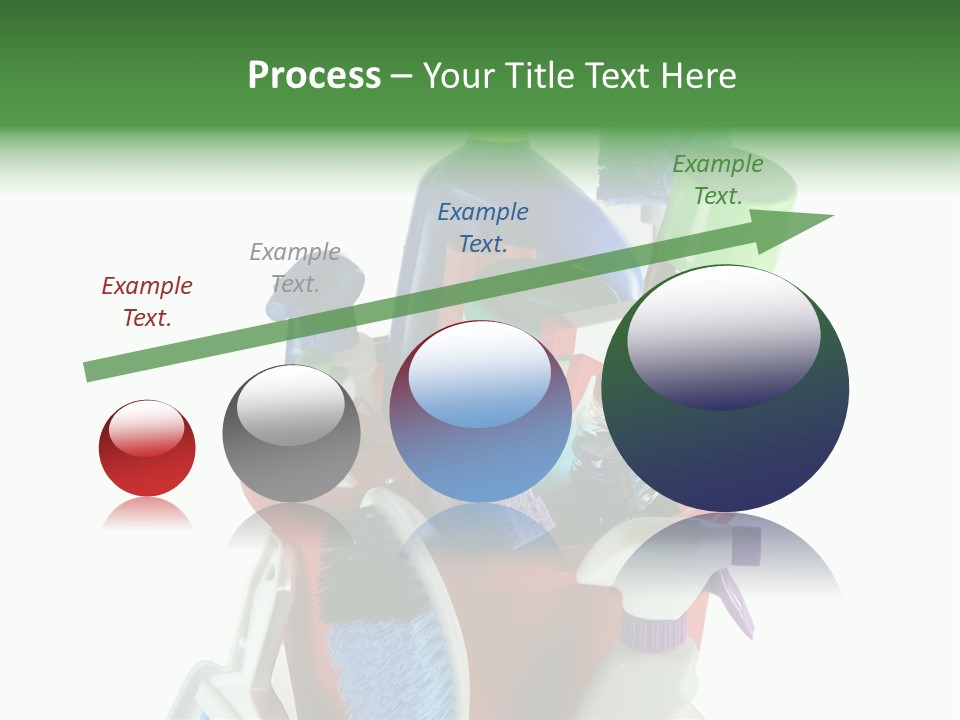 Process – Your Title Text Here

Example Text.

Example Text.

Example Text.

Example Text.